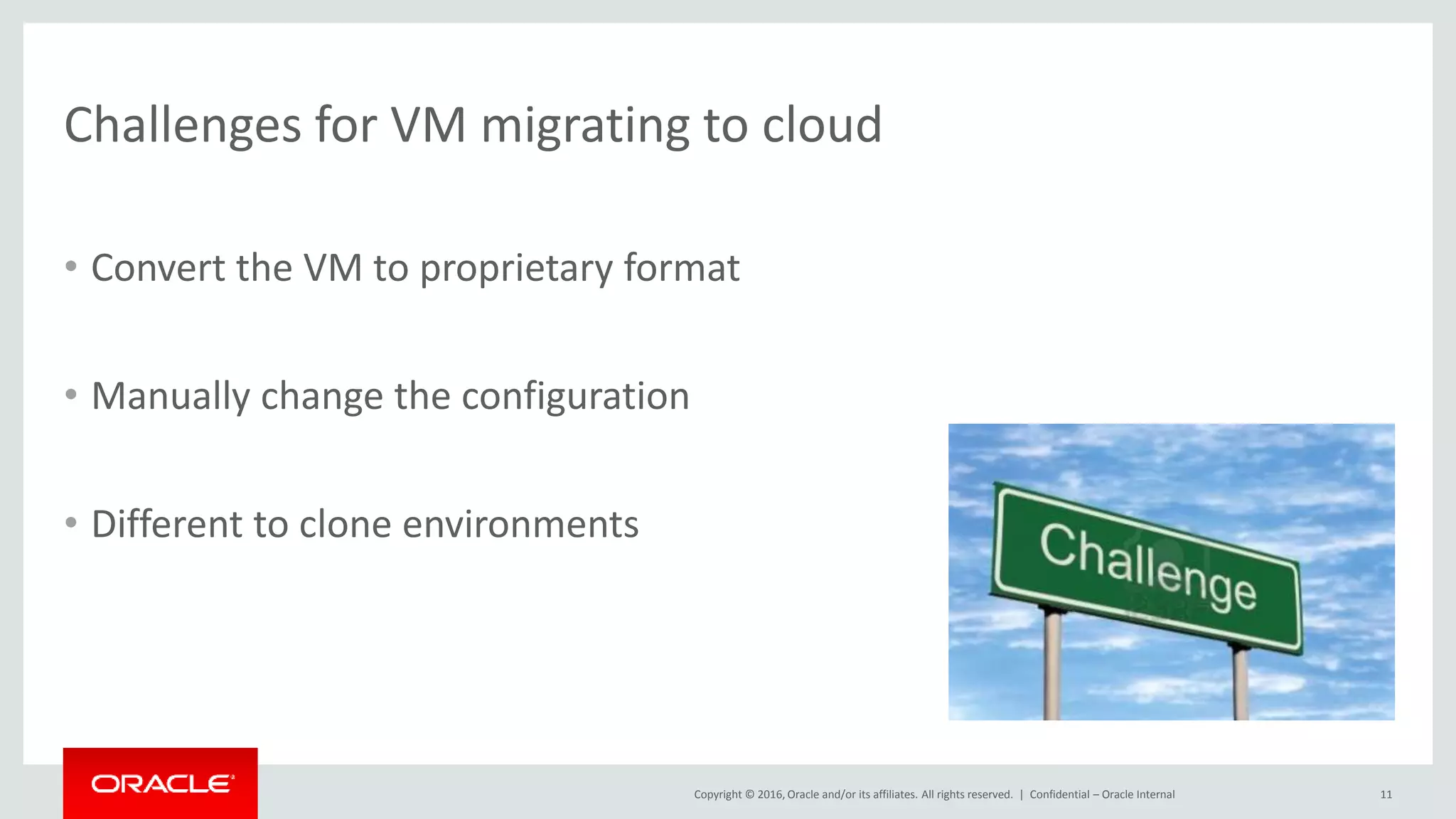 Challenges for VM migrating to cloud

• Convert the VM to proprietary format

• Manually change the configuration

• Different to clone environments

Challenge

ORACLE

Copyright © 2016, Oracle and/or its affiliates. All rights reserved. | Confidential – Oracle Internal

11